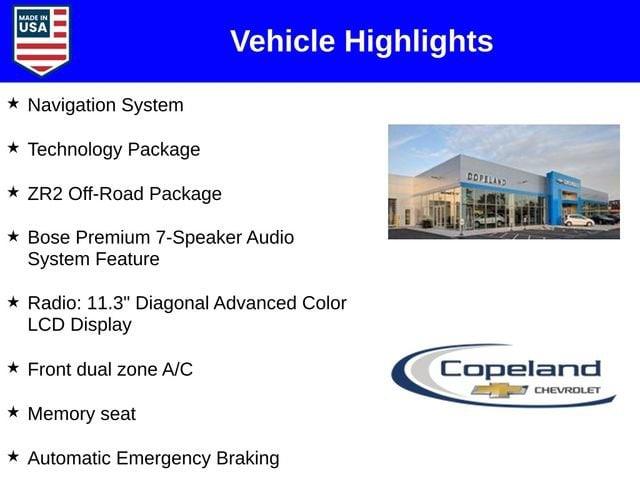 MADE IN USA

Vehicle Highlights

★ Navigation System

★ Technology Package

★ ZR2 Off-Road Package

★ Bose Premium 7-Speaker Audio System Feature

★ Radio: 11.3" Diagonal Advanced Color LCD Display

★ Front dual zone A/C

★ Memory seat

★ Automatic Emergency Braking

COPELAND

Copeland CHEVROLET